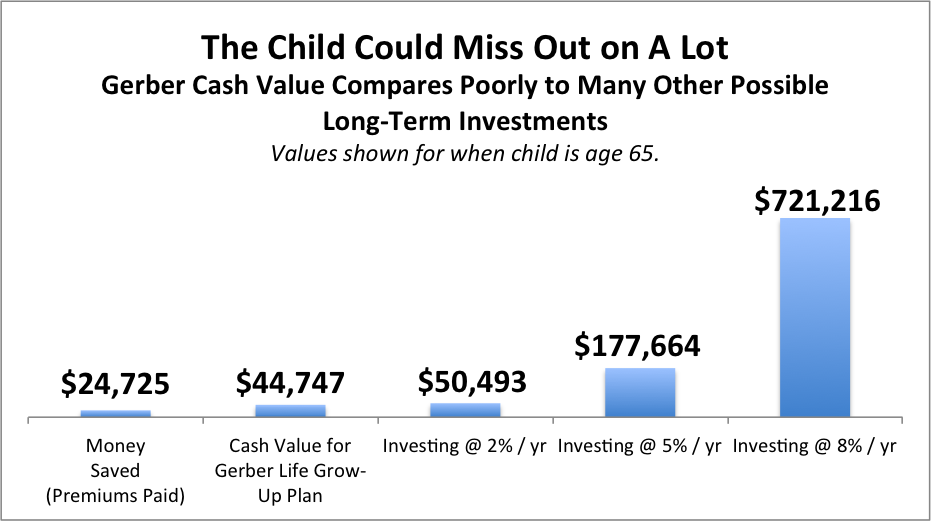 The Child Could Miss Out on A Lot
Gerber Cash Value Compares Poorly to Many Other Possible Long-Term Investments
Values shown for when child is age 65.

$24,725
$44,747
$50,493
$177,664
$721,216

Money Saved (Premiums Paid)
Cash Value for Gerber Life Grow-Up Plan
Investing @ 2% / yr
Investing @ 5% / yr
Investing @ 8% / yr